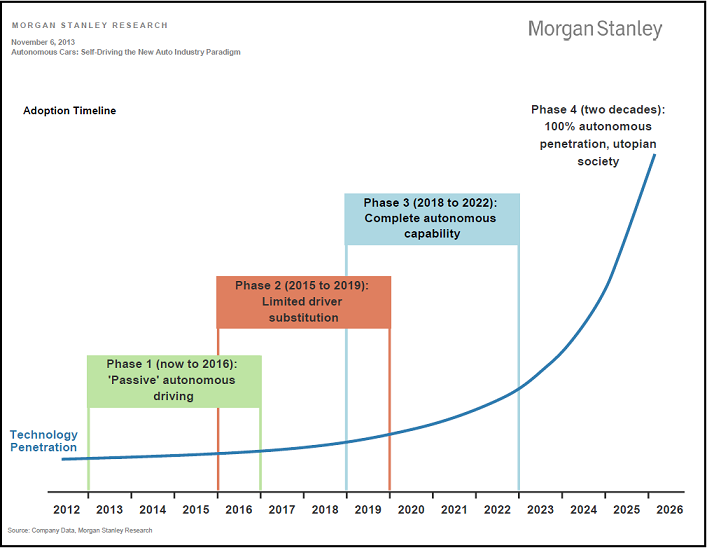 MORGAN STANLEY RESEARCH
November 6, 2013
Autonomous Cars: Self-Driving the New Auto Industry Paradigm

Morgan Stanley

Adoption Timeline

Phase 4 (two decades): 100% autonomous penetration, utopian society

Phase 3 (2018 to 2022): Complete autonomous capability

Phase 2 (2015 to 2019): Limited driver substitution

Phase 1 (now to 2016): 'Passive' autonomous driving

Technology Penetration

2012 2013 2014 2015 2016 2017 2018 2019 2020 2021 2022 2023 2024 2025 2026

Source: Company Data, Morgan Stanley Research